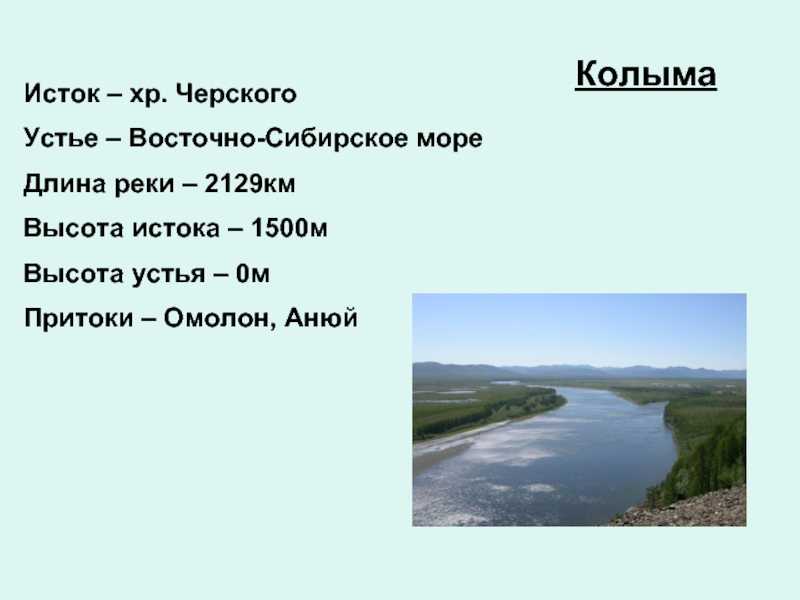 Колыма

Исток – хр. Черского

Устье – Восточно-Сибирское море

Длина реки – 2129км

Высота истока – 1500м

Высота устья – 0м

Притоки – Омолон, Анюй